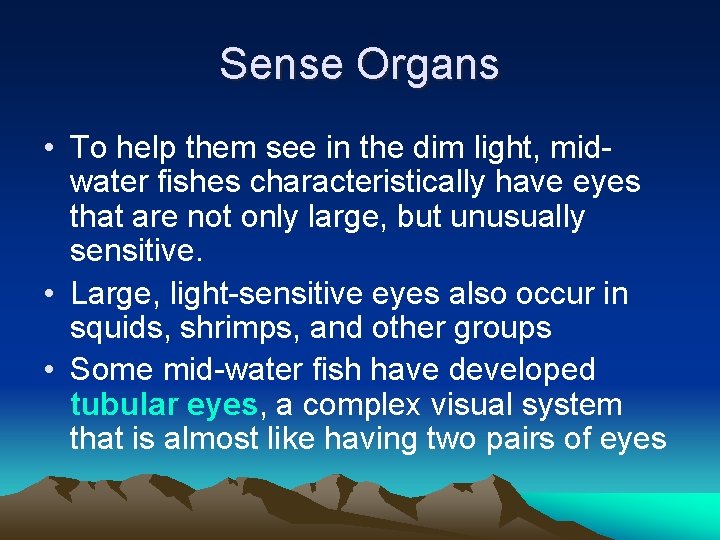 Sense Organs

• To help them see in the dim light, mid-water fishes characteristically have eyes that are not only large, but unusually sensitive.

• Large, light-sensitive eyes also occur in squids, shrimps, and other groups

• Some mid-water fish have developed tubular eyes, a complex visual system that is almost like having two pairs of eyes